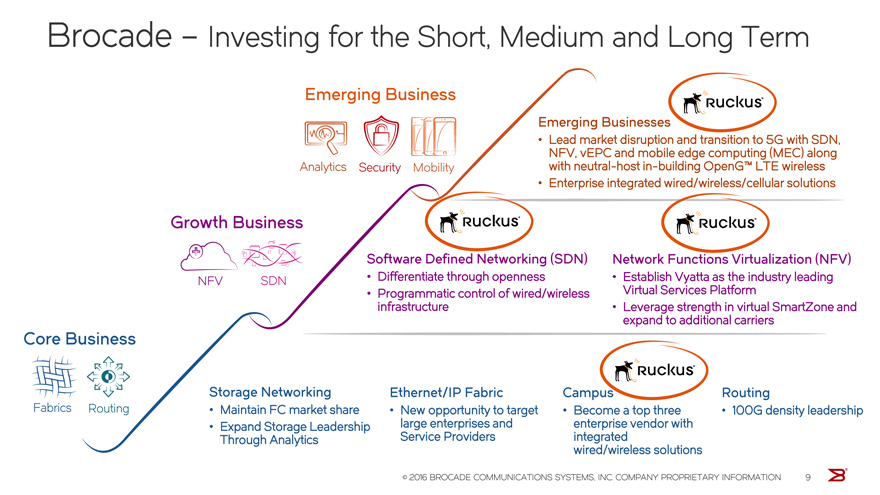 Brocade – Investing for the Short, Medium and Long Term

Emerging Business

Analytics Security Mobility

Ruckus

Emerging Businesses

• Lead market disruption and transition to 5G with SDN, NFV, vEPC and mobile edge computing (MEC) along with neutral-host in-building OpenG™ LTE wireless
• Enterprise integrated wired/wireless/cellular solutions

Growth Business

NFV SDN

Ruckus

Software Defined Networking (SDN)

• Differentiate through openness
• Programmatic control of wired/wireless infrastructure

Ruckus

Network Functions Virtualization (NFV)

• Establish Vyatta as the industry leading Virtual Services Platform
• Leverage strength in virtual SmartZone and expand to additional carriers

Core Business

Fabrics Routing

Storage Networking

• Maintain FC market share
• Expand Storage Leadership Through Analytics

Ethernet/IP Fabric

• New opportunity to target large enterprises and Service Providers

Ruckus

Campus

• Become a top three enterprise vendor with integrated wired/wireless solutions

Routing

• 100G density leadership

© 2016 BROCADE COMMUNICATIONS SYSTEMS, INC. COMPANY PROPRIETARY INFORMATION 9